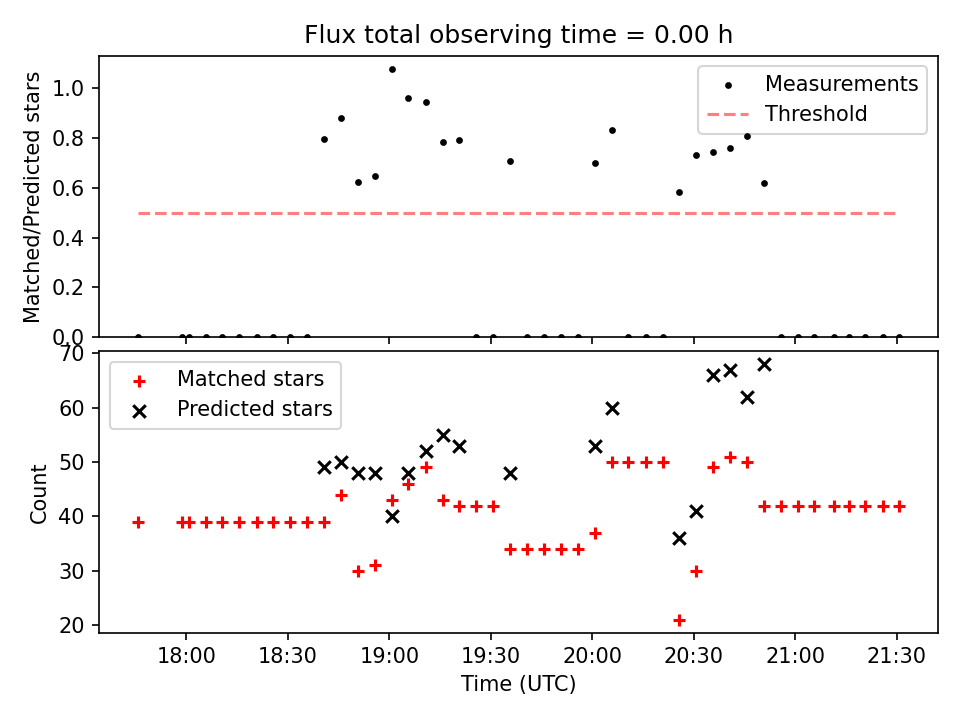 Flux total observing time = 0.00 h

Matched/Predicted stars

1.0
0.8
0.6
0.4
0.2
0.0

Measurements
Threshold

Count

70
60
50
40
30
20

Matched stars
Predicted stars

18:00
18:30
19:00
19:30
20:00
20:30
21:00
21:30

Time (UTC)